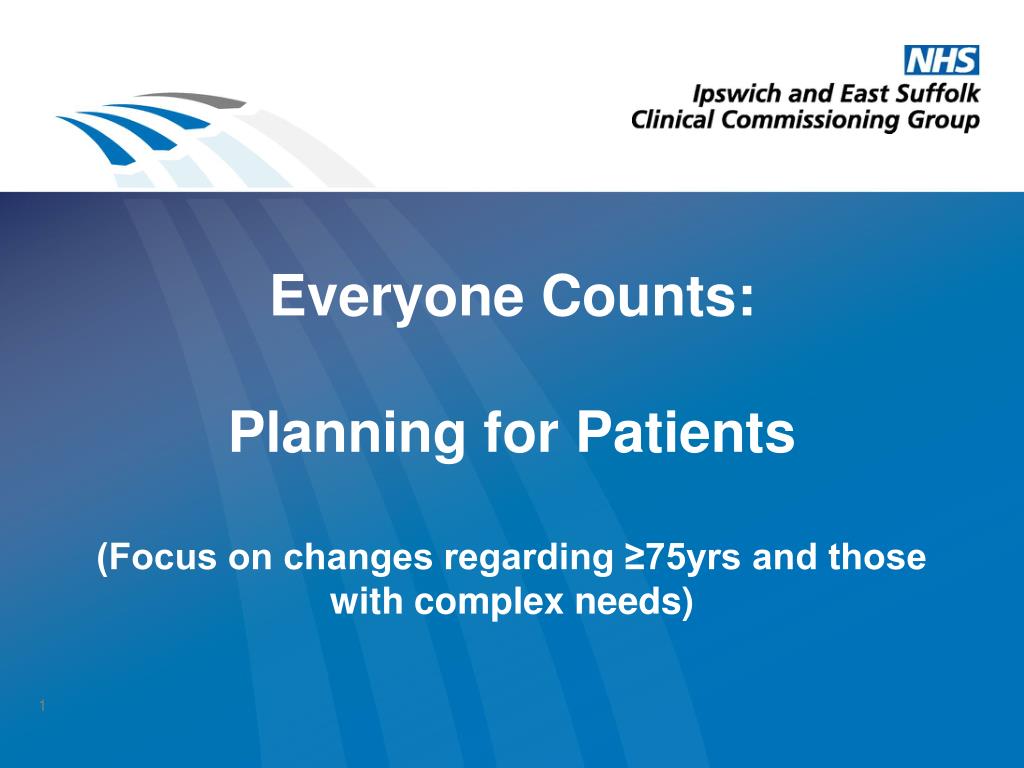 NHS
Ipswich and East Suffolk
Clinical Commissioning Group

Everyone Counts:

Planning for Patients

(Focus on changes regarding ≥75yrs and those with complex needs)

1